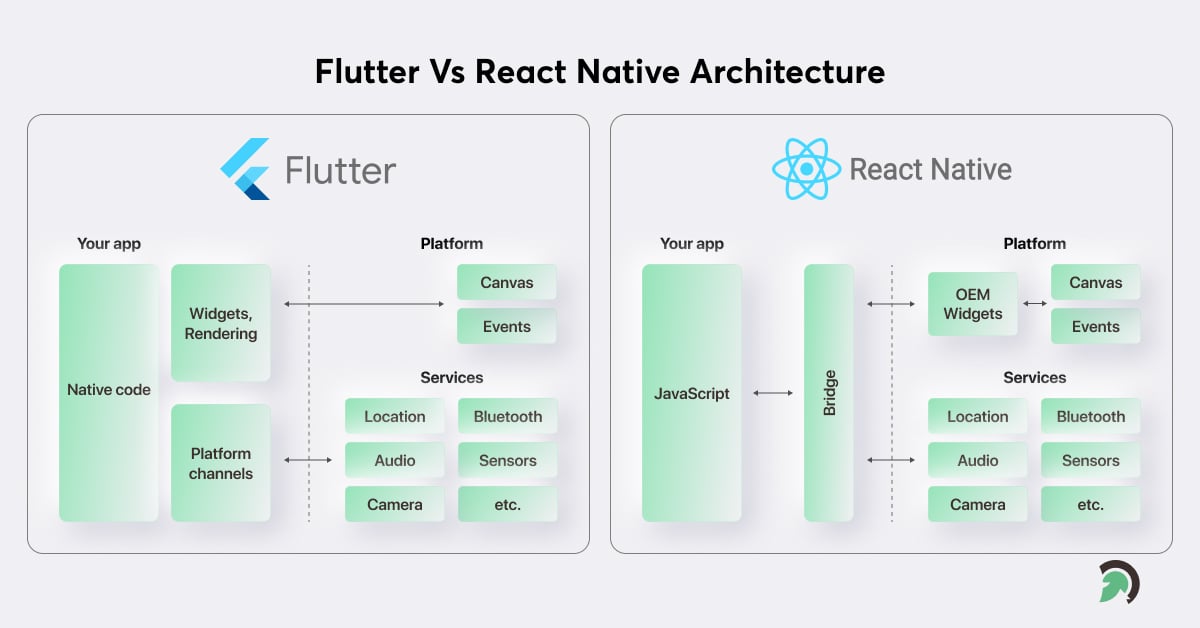 Flutter Vs React Native Architecture

Flutter

Your app

Native code

Widgets, Rendering

Platform channels

Platform

Canvas

Events

Services

Location

Bluetooth

Audio

Sensors

Camera

etc.

React Native

Your app

JavaScript

Bridge

Platform

OEM Widgets

Canvas

Events

Services

Location

Bluetooth

Audio

Sensors

Camera

etc.